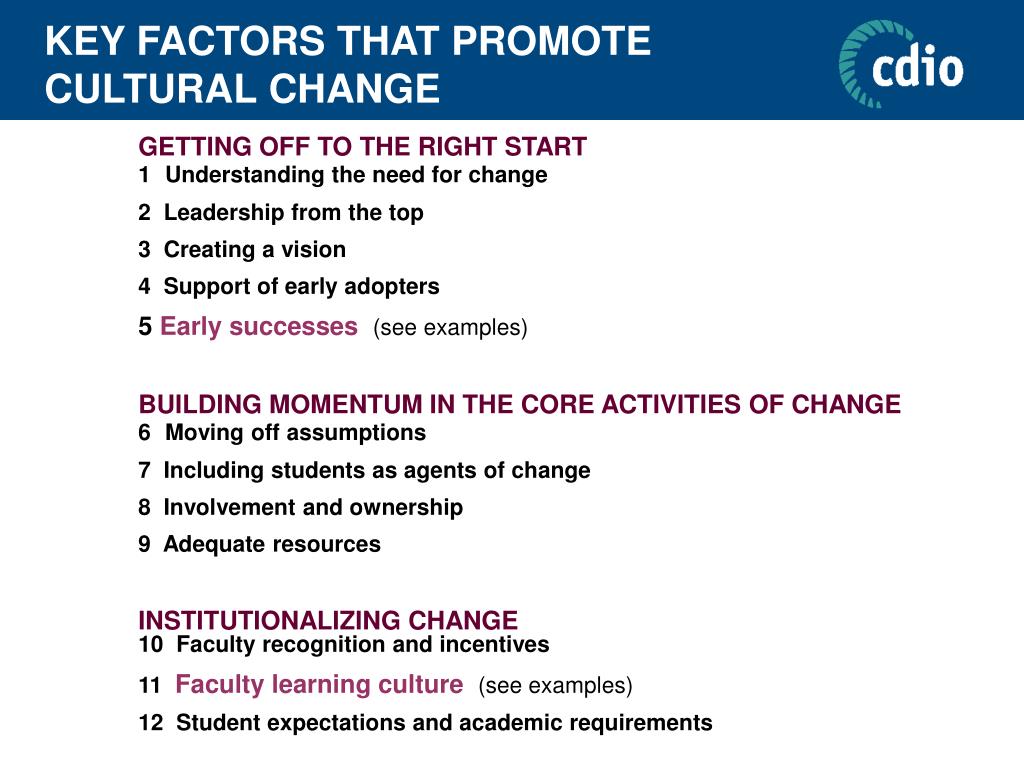 KEY FACTORS THAT PROMOTE CULTURAL CHANGE

cdio

GETTING OFF TO THE RIGHT START
1 Understanding the need for change
2 Leadership from the top
3 Creating a vision
4 Support of early adopters
5 Early successes (see examples)

BUILDING MOMENTUM IN THE CORE ACTIVITIES OF CHANGE
6 Moving off assumptions
7 Including students as agents of change
8 Involvement and ownership
9 Adequate resources

INSTITUTIONALIZING CHANGE
10 Faculty recognition and incentives
11 Faculty learning culture (see examples)
12 Student expectations and academic requirements